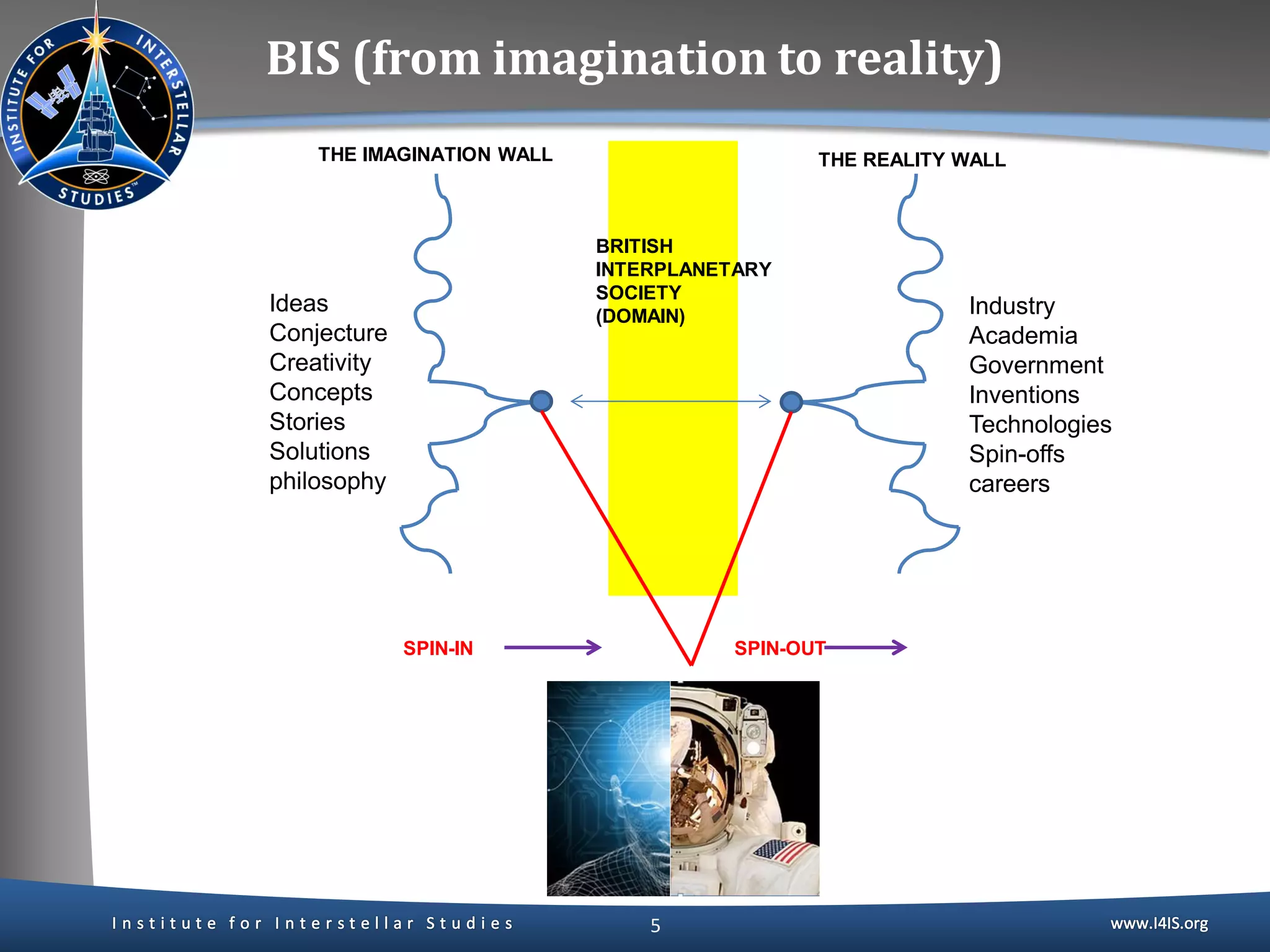 INSTITUTE FOR INTERSTELLAR STUDIES™

BIS (from imagination to reality)

THE IMAGINATION WALL

THE REALITY WALL

BRITISH INTERPLANETARY SOCIETY (DOMAIN)

Ideas
Conjecture
Creativity
Concepts
Stories
Solutions
philosophy

Industry
Academia
Government
Inventions
Technologies
Spin-offs
careers

SPIN-IN

SPIN-OUT

Institute for Interstellar Studies

5

www.I4IS.org